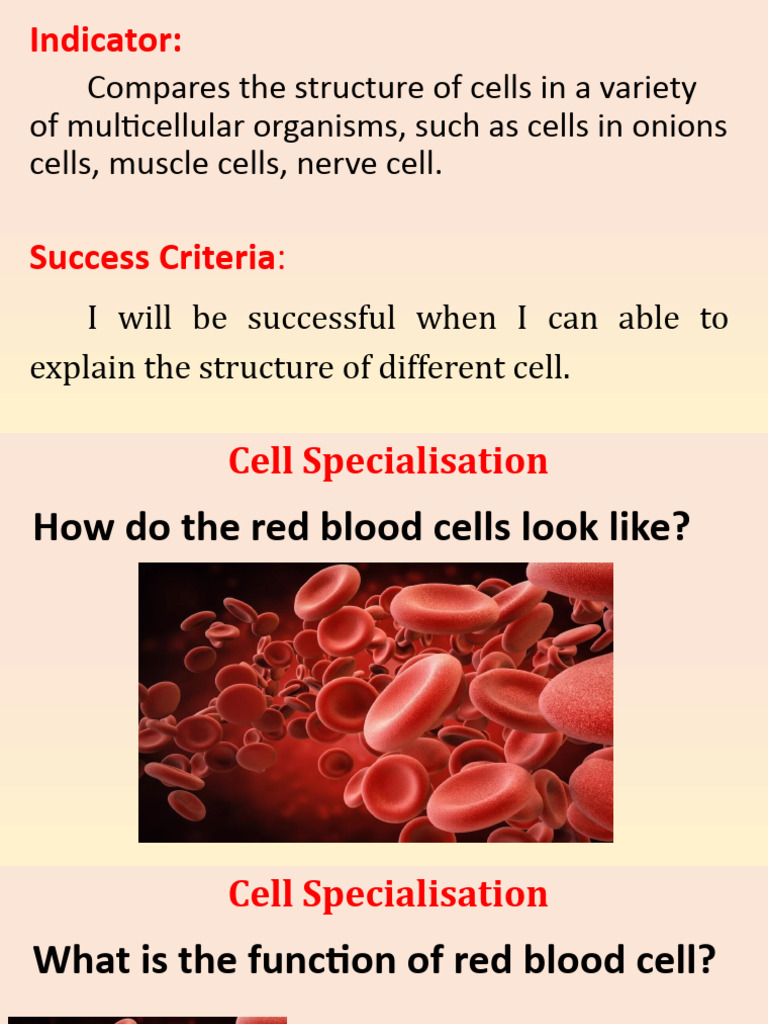 Indicator:

Compares the structure of cells in a variety of multicellular organisms, such as cells in onions cells, muscle cells, nerve cell.

Success Criteria:

I will be successful when I can able to explain the structure of different cell.

Cell Specialisation

How do the red blood cells look like?

Cell Specialisation

What is the function of red blood cell?